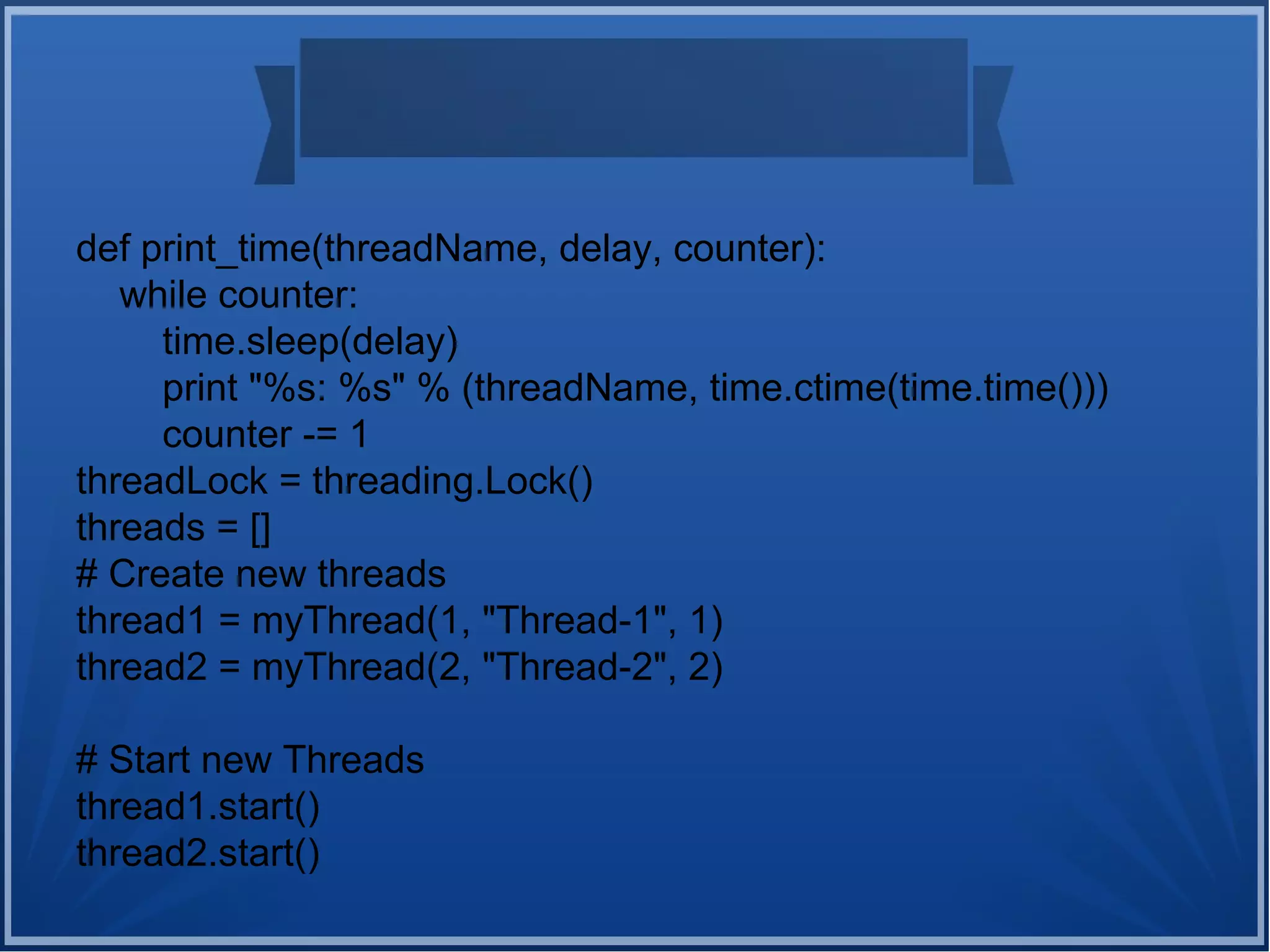 def print_time(threadName, delay, counter):
    while counter:
        time.sleep(delay)
        print "%s: %s" % (threadName, time.ctime(time.time()))
        counter -= 1
threadLock = threading.Lock()
threads = []
# Create new threads
thread1 = myThread(1, "Thread-1", 1)
thread2 = myThread(2, "Thread-2", 2)

# Start new Threads
thread1.start()
thread2.start()